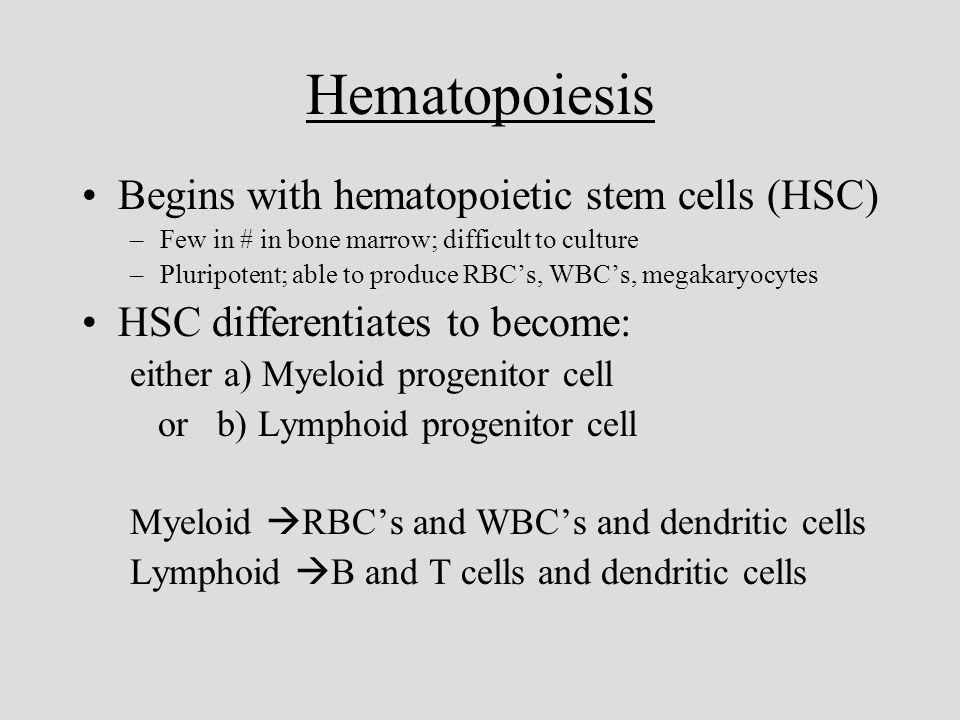 Hematopoiesis

• Begins with hematopoietic stem cells (HSC)
– Few in # in bone marrow; difficult to culture
– Pluripotent; able to produce RBC’s, WBC’s, megakaryocytes

• HSC differentiates to become:
either a) Myeloid progenitor cell
or b) Lymphoid progenitor cell

Myeloid →RBC’s and WBC’s and dendritic cells
Lymphoid →B and T cells and dendritic cells